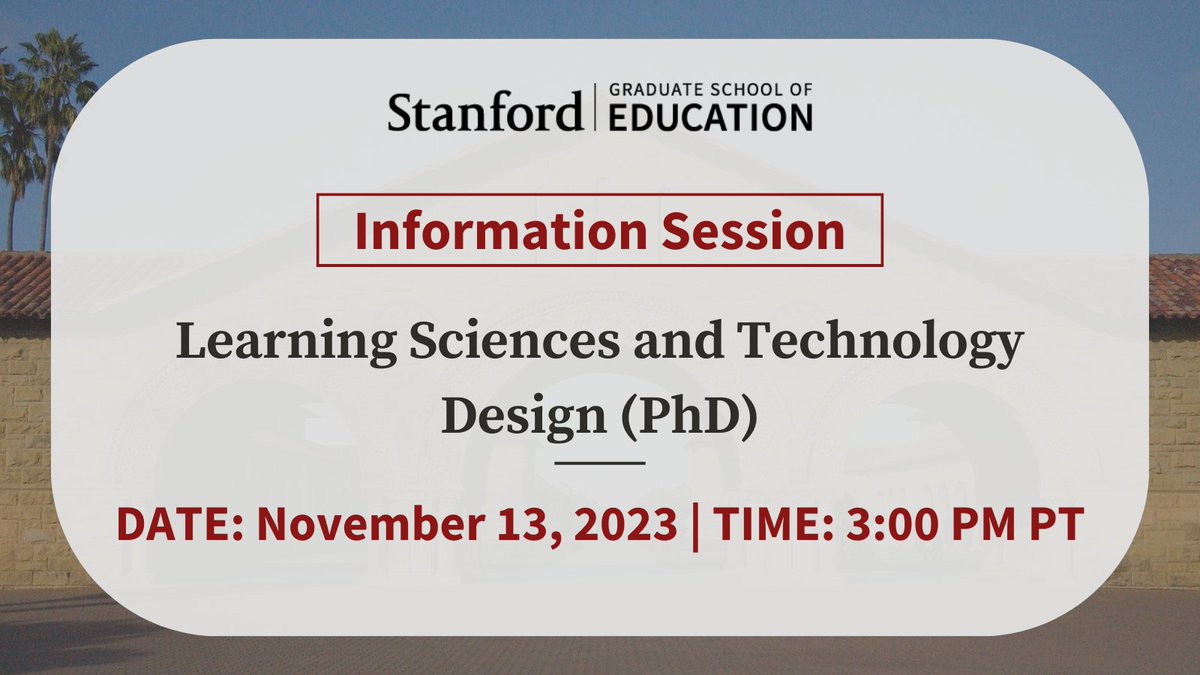 Stanford | GRADUATE SCHOOL OF EDUCATION

Information Session

Learning Sciences and Technology Design (PhD)

DATE: November 13, 2023 | TIME: 3:00 PM PT